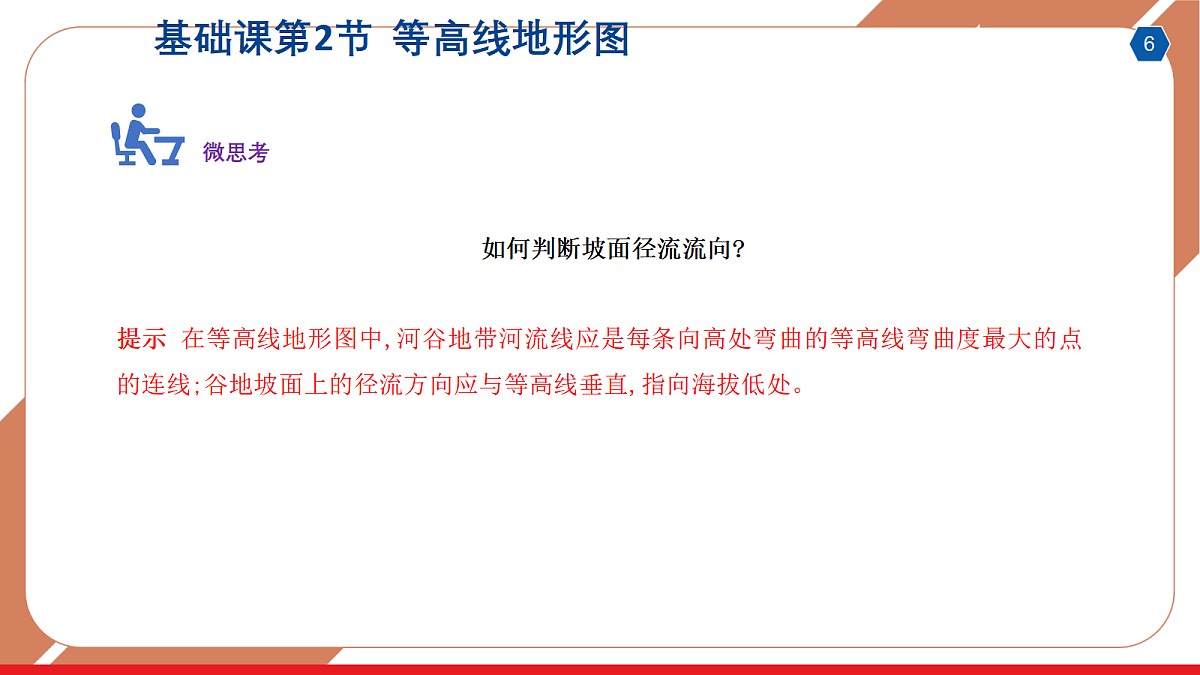 基础课第2节 等高线地形图

6

微思考

如何判断坡面径流流向?

提示 在等高线地形图中,河谷地带河流线应是每条向高处弯曲的等高线弯曲度最大的点的连线;谷地坡面上的径流方向应与等高线垂直,指向海拔低处。